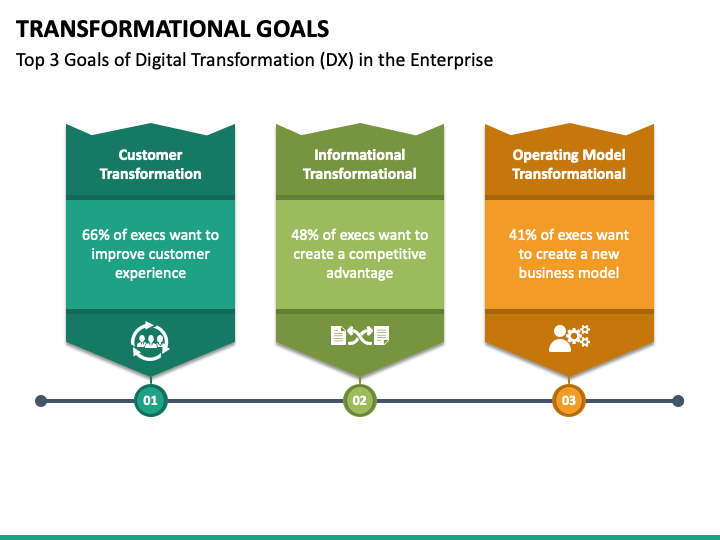 TRANSFORMATIONAL GOALS

Top 3 Goals of Digital Transformation (DX) in the Enterprise

Customer Transformation

66% of execs want to improve customer experience

01

Informational Transformational

48% of execs want to create a competitive advantage

02

Operating Model Transformational

41% of execs want to create a new business model

03